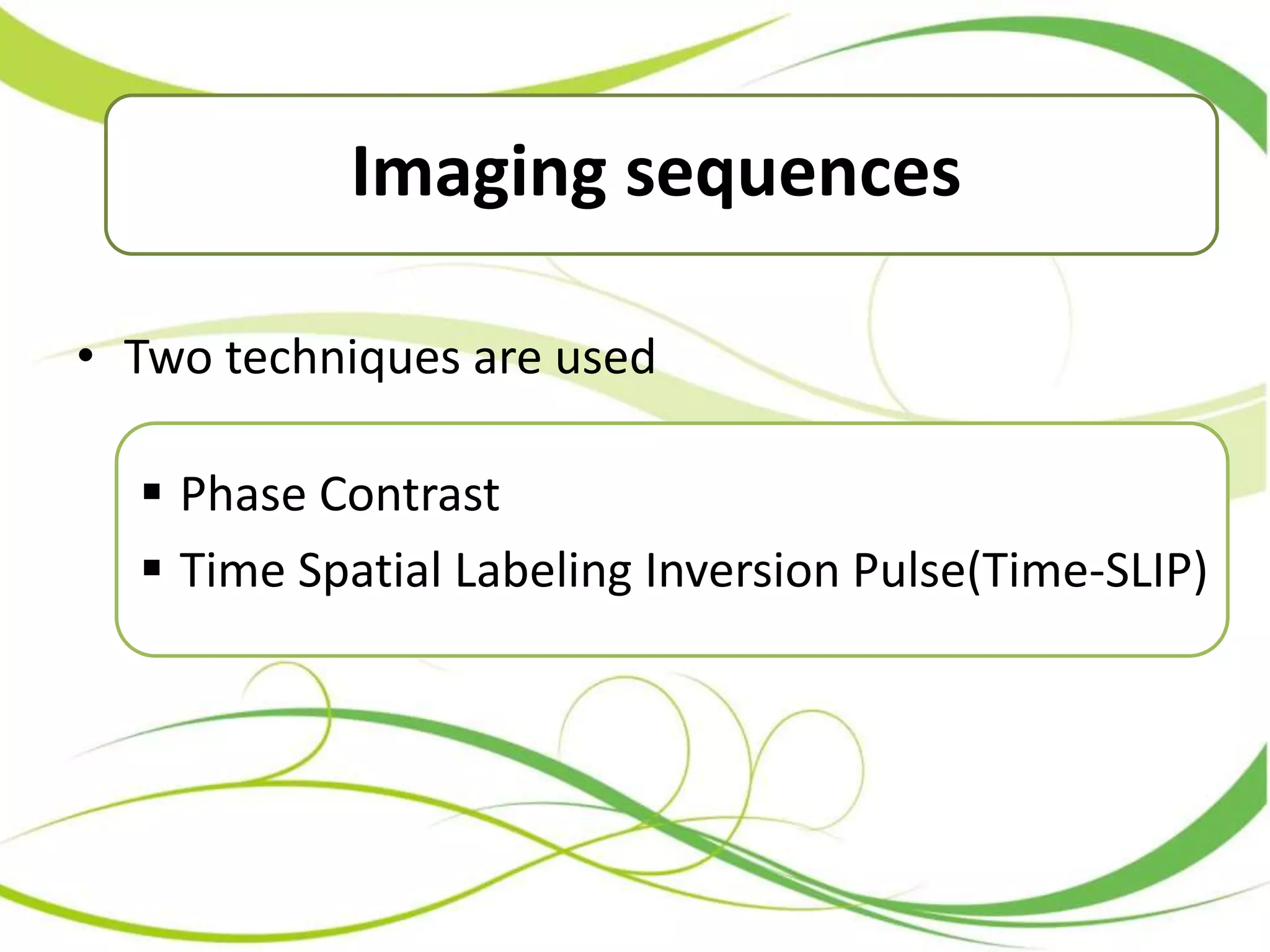 Imaging sequences

• Two techniques are used

▪ Phase Contrast
▪ Time Spatial Labeling Inversion Pulse(Time-SLIP)